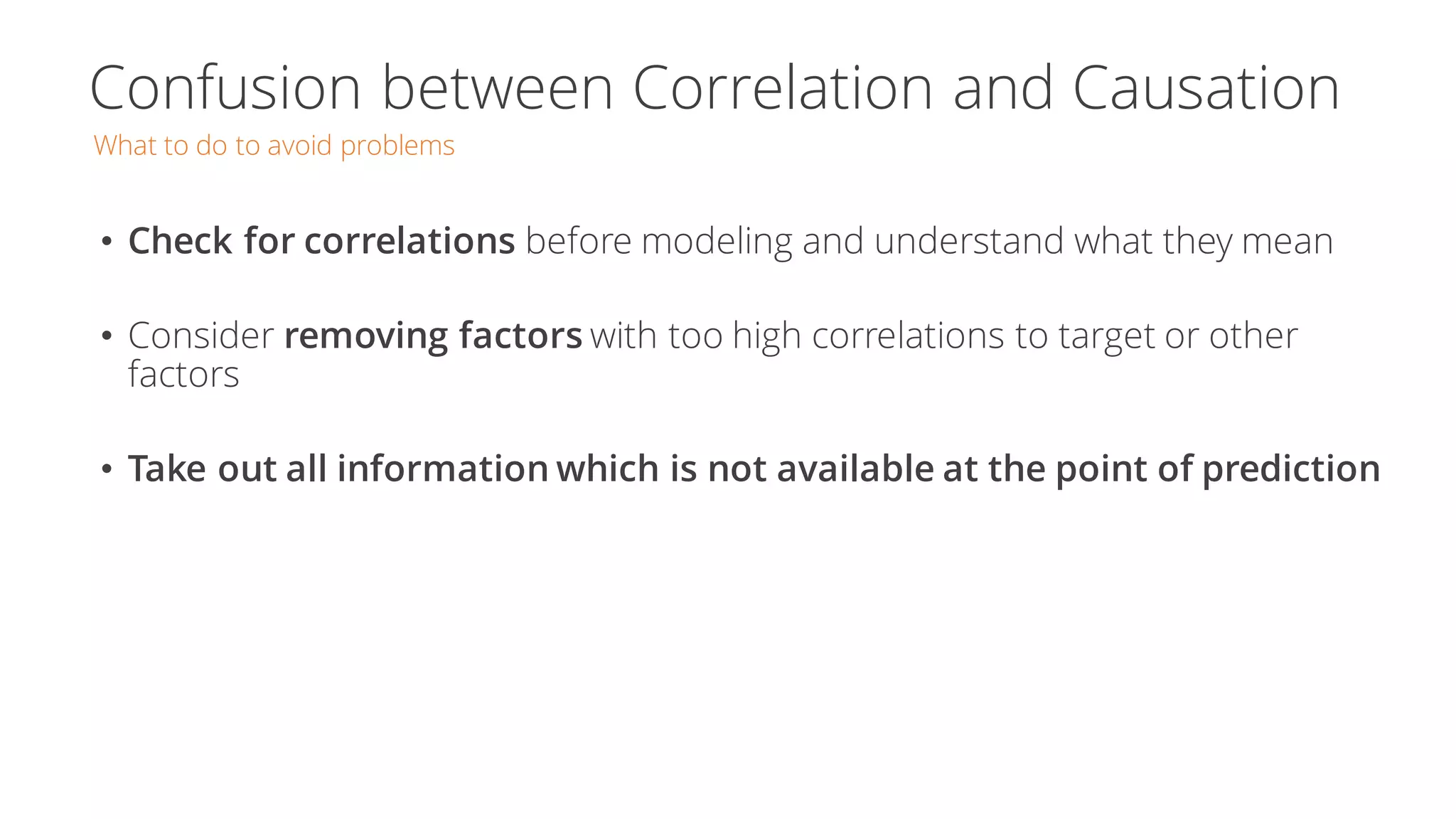 Confusion between Correlation and Causation
What to do to avoid problems

• Check for correlations before modeling and understand what they mean

• Consider removing factors with too high correlations to target or other factors

• Take out all information which is not available at the point of prediction